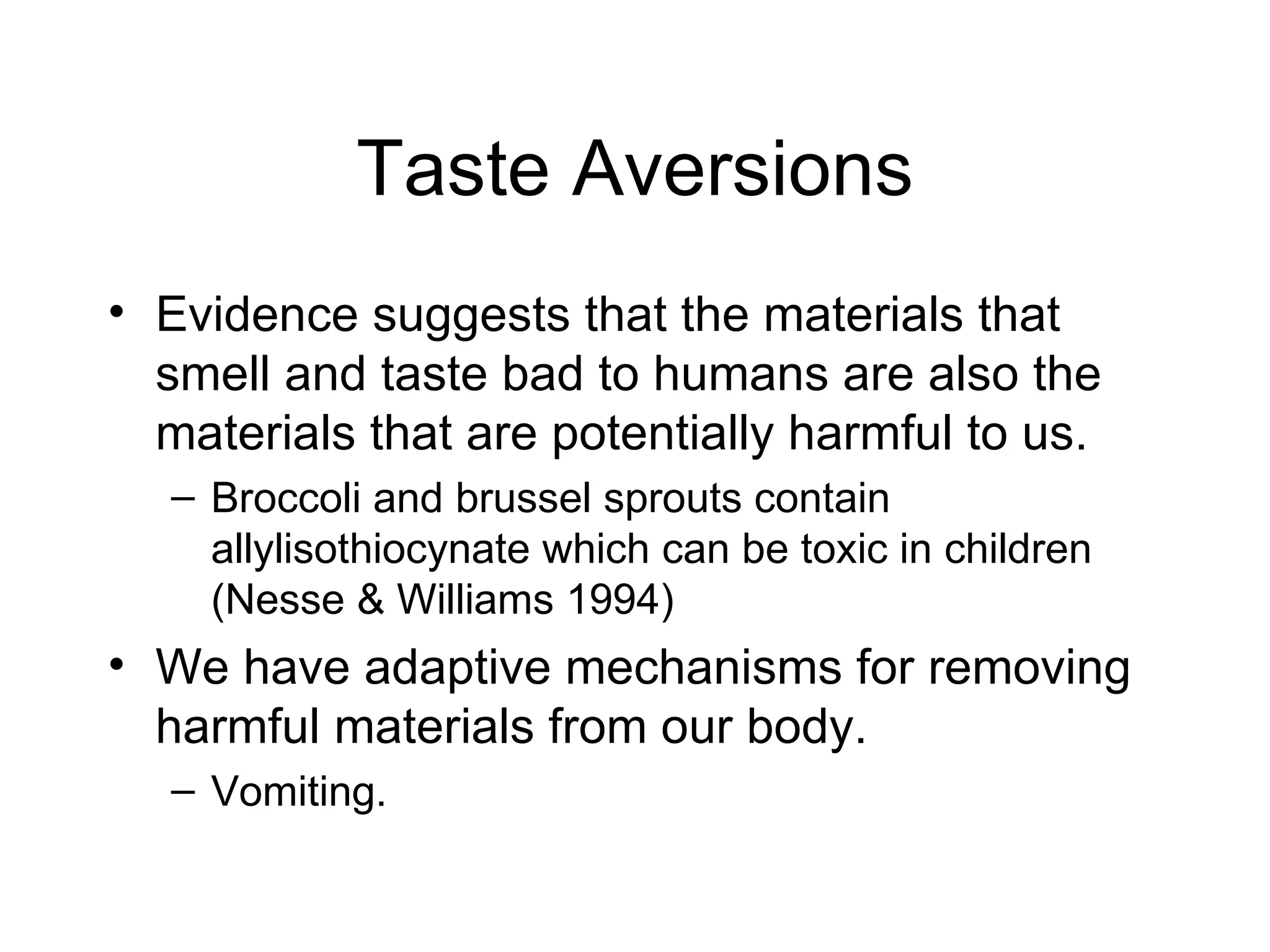 Taste Aversions

• Evidence suggests that the materials that smell and taste bad to humans are also the materials that are potentially harmful to us.
 – Broccoli and brussel sprouts contain allylisothiocynate which can be toxic in children (Nesse & Williams 1994)

• We have adaptive mechanisms for removing harmful materials from our body.
 – Vomiting.